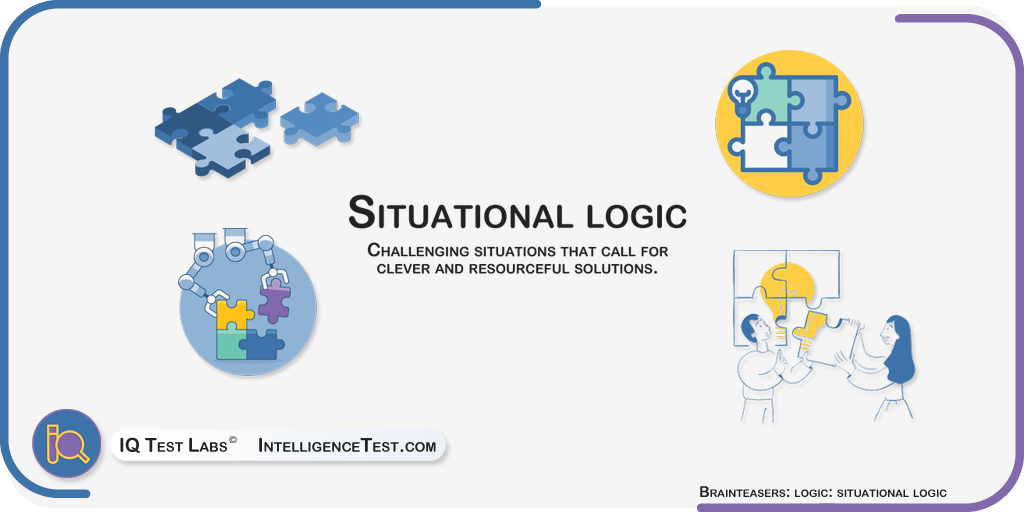 Situational logic

Challenging situations that call for clever and resourceful solutions.

IQ Test Labs© IntelligenceTest.com

Brainteasers: logic: situational logic